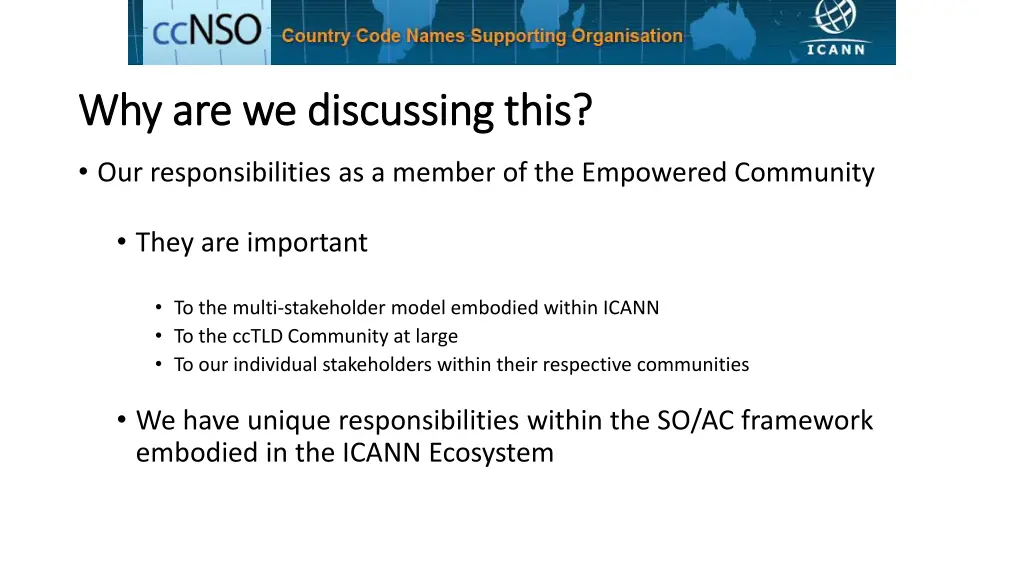 ccNSO Country Code Names Supporting Organisation ICANN

Why are we discussing this?

• Our responsibilities as a member of the Empowered Community

• They are important

• To the multi-stakeholder model embodied within ICANN
• To the ccTLD Community at large
• To our individual stakeholders within their respective communities

• We have unique responsibilities within the SO/AC framework embodied in the ICANN Ecosystem